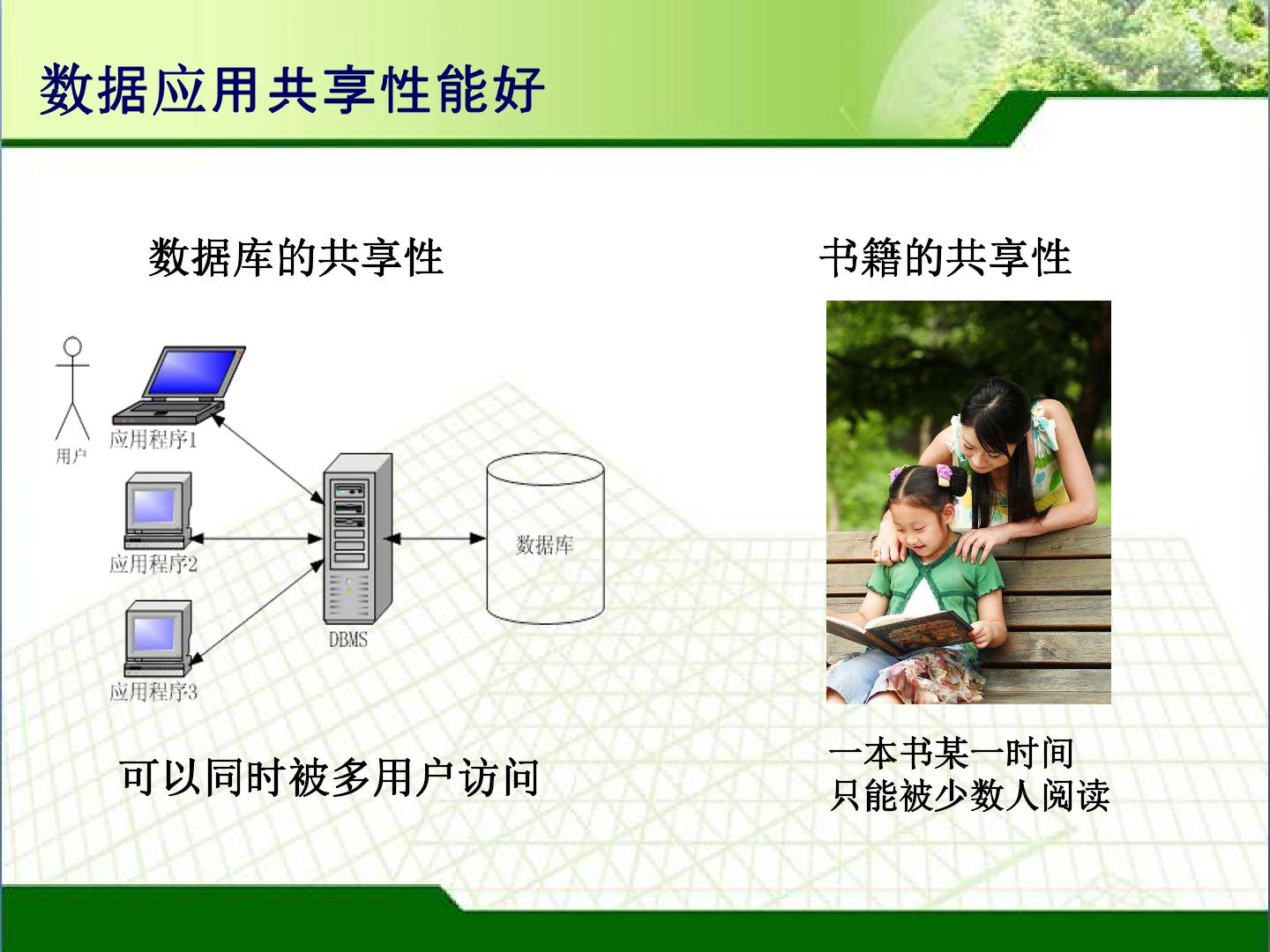 数据应用共享性能好

数据库的共享性

用户

应用程序1

应用程序2

应用程序3

DBMS

数据库

可以同时被多用户访问

书籍的共享性

一本书某一时间
只能被少数人阅读